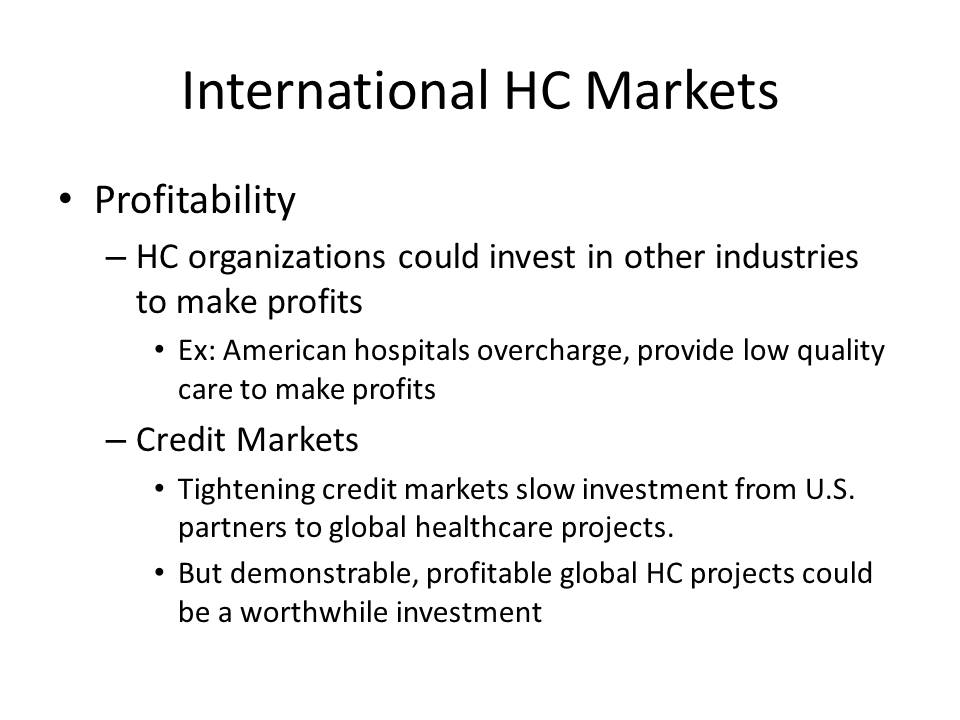 International HC Markets

• Profitability
  – HC organizations could invest in other industries to make profits
    • Ex: American hospitals overcharge, provide low quality care to make profits
  – Credit Markets
    • Tightening credit markets slow investment from U.S. partners to global healthcare projects.
    • But demonstrable, profitable global HC projects could be a worthwhile investment